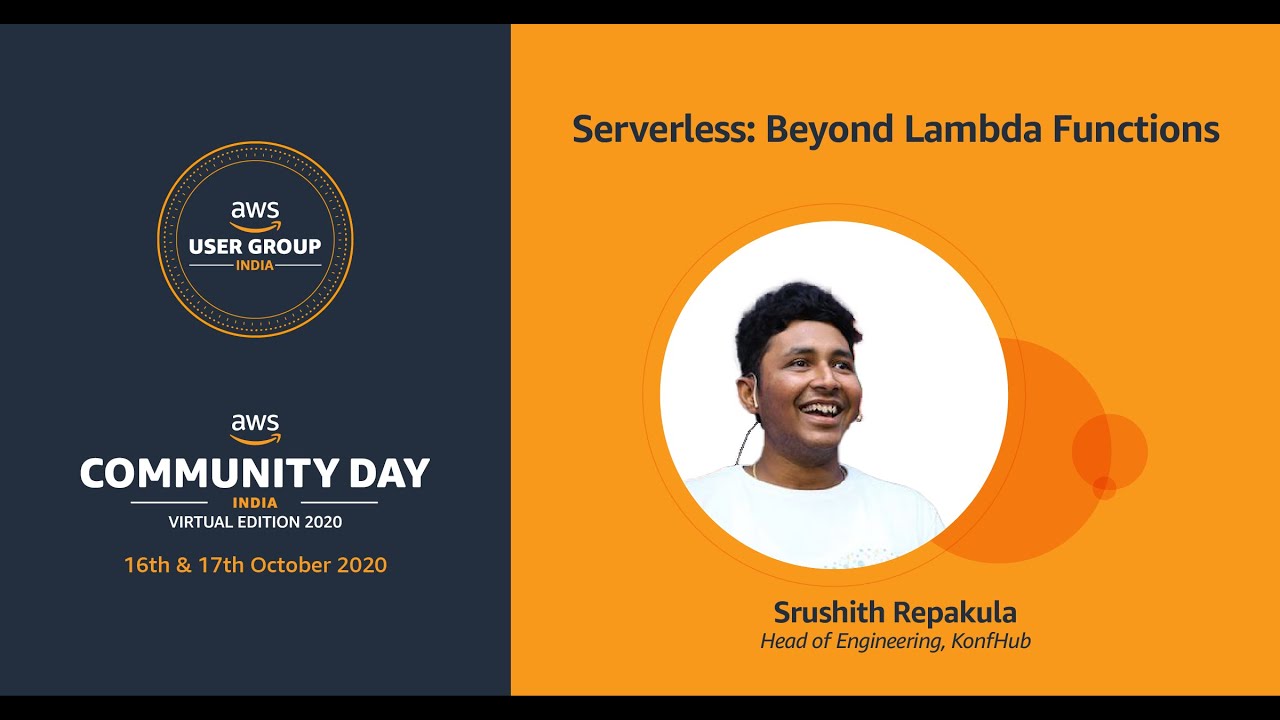 aws
USER GROUP
INDIA

aws
COMMUNITY DAY
INDIA
VIRTUAL EDITION 2020
16th & 17th October 2020

Serverless: Beyond Lambda Functions

Srushith Repakula
Head of Engineering, KonfHub